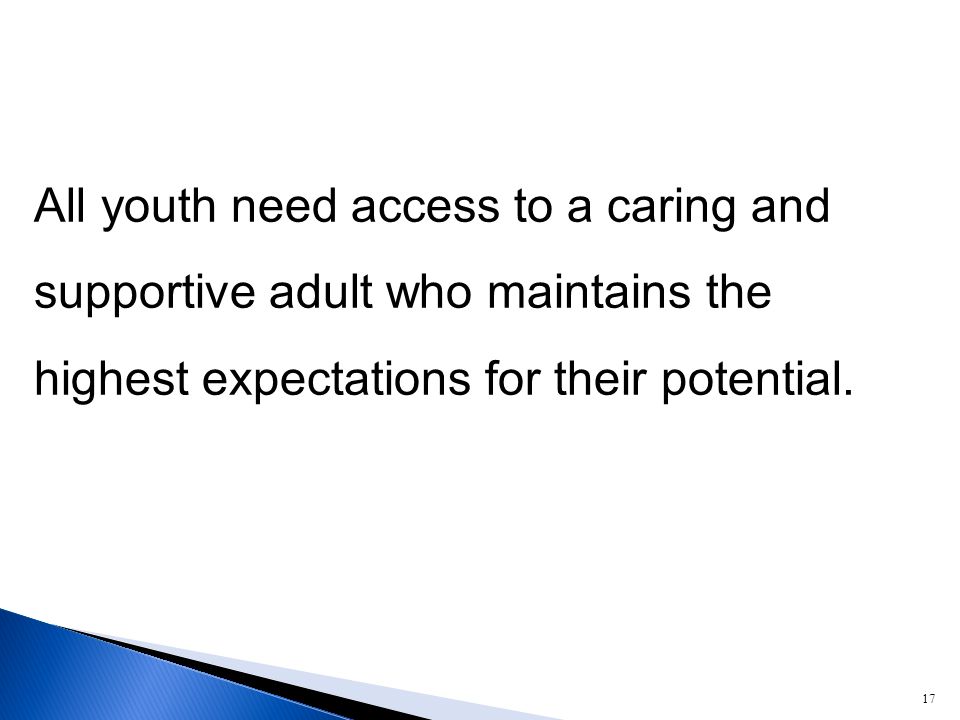 All youth need access to a caring and supportive adult who maintains the highest expectations for their potential.

17